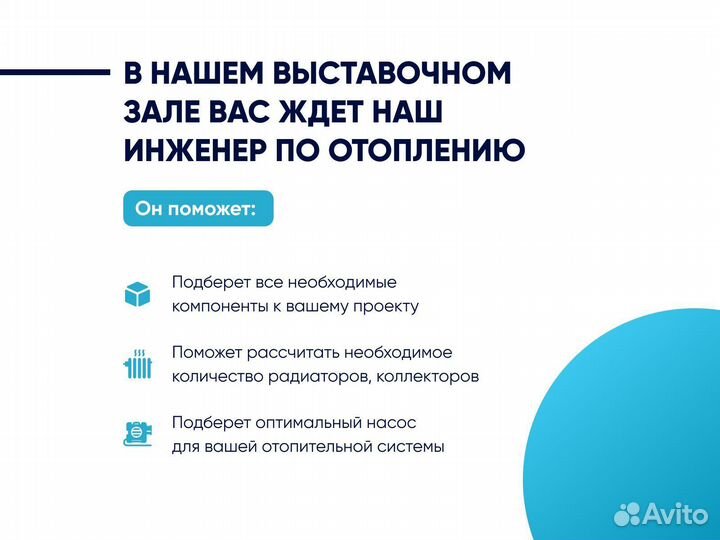 В НАШЕМ ВЫСТАВОЧНОМ ЗАЛЕ ВАС ЖДЕТ НАШ ИНЖЕНЕР ПО ОТОПЛЕНИЮ

Он поможет:

Подберет все необходимые компоненты к вашему проекту

Поможет рассчитать необходимое количество радиаторов, коллекторов

Подберет оптимальный насос для вашей отопительной системы

Avito